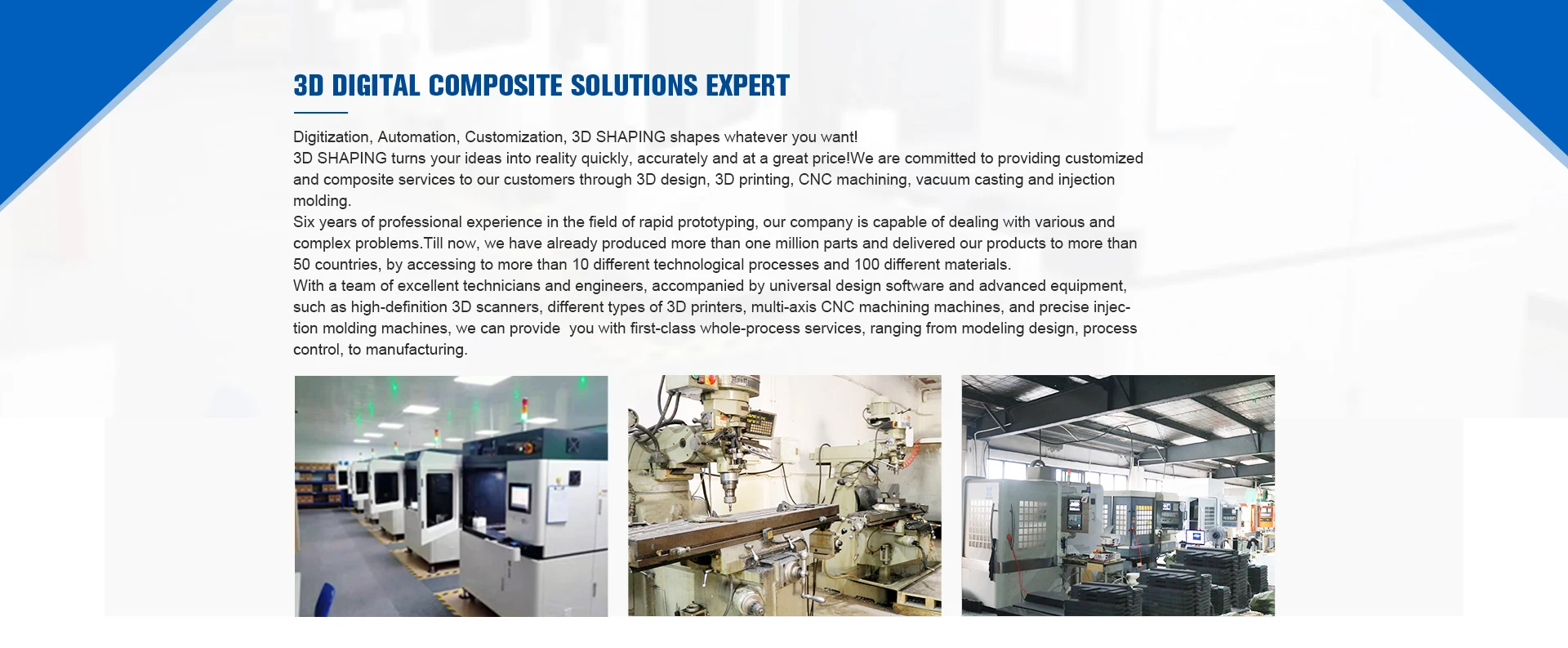 3D DIGITAL COMPOSITE SOLUTIONS EXPERT

Digitization, Automation, Customization, 3D SHAPING shapes whatever you want!
3D SHAPING turns your ideas into reality quickly, accurately and at a great price!We are committed to providing customized and composite services to our customers through 3D design, 3D printing, CNC machining, vacuum casting and injection molding.
Six years of professional experience in the field of rapid prototyping, our company is capable of dealing with various and complex problems.Till now, we have already produced more than one million parts and delivered our products to more than 50 countries, by accessing to more than 10 different technological processes and 100 different materials.
With a team of excellent technicians and engineers, accompanied by universal design software and advanced equipment, such as high-definition 3D scanners, different types of 3D printers, multi-axis CNC machining machines, and precise injection molding machines, we can provide you with first-class whole-process services, ranging from modeling design, process control, to manufacturing.